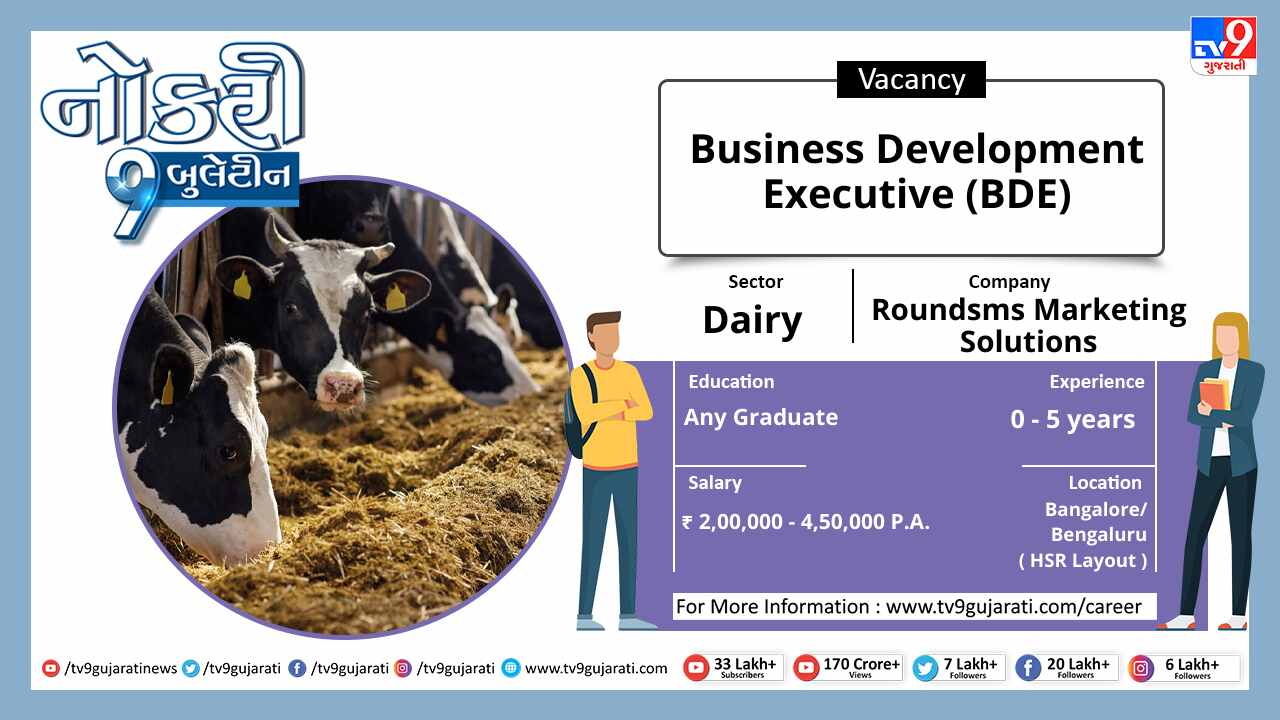 નોકરી
9 બુલેટીન

TV9 ગુજરાતી

Vacancy

Business Development Executive (BDE)

Sector
Dairy

Company
Roundsms Marketing Solutions

Education
Any Graduate

Experience
0 - 5 years

Salary
₹ 2,00,000 - 4,50,000 P.A.

Location
Bangalore/ Bengaluru ( HSR Layout )

For More Information : www.tv9gujarati.com/career

/tv9gujaratinews /tv9gujarati /tv9gujarati /tv9gujarati www.tv9gujarati.com 33 Lakh+ Subscribers 170 Crore+ Views 7 Lakh+ Followers 20 Lakh+ Followers 6 Lakh+ Followers